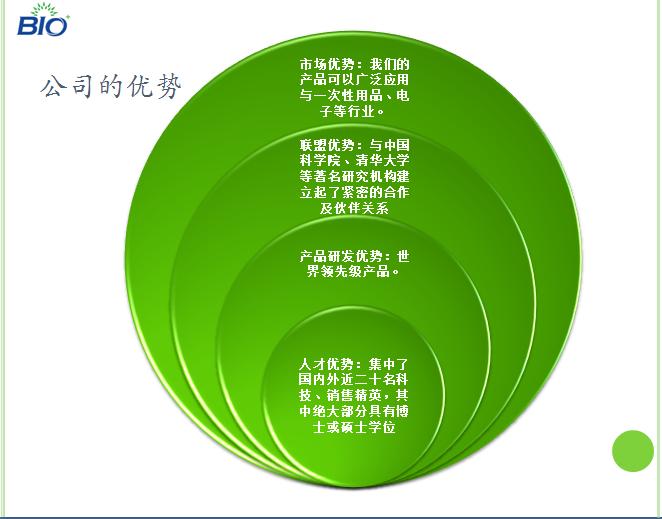 BIO

公司的优势

市场优势：我们的产品可以广泛应用与一次性用品、电子等行业。

联盟优势：与中国科学院、清华大学等著名研究机构建立起了紧密的合作及伙伴关系

产品研发优势：世界领先级产品。

人才优势：集中了国内外近二十名科技、销售精英，其中绝大部分具有博士或硕士学位